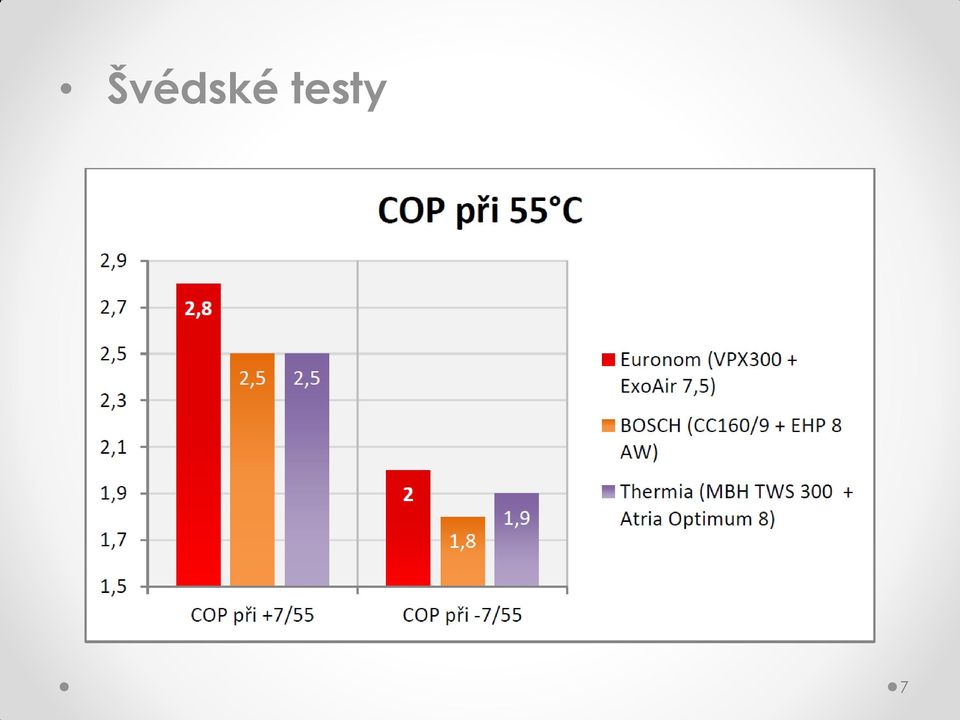 • Švédské testy

COP při 55°C

2,9
2,7
2,5
2,3
2,1
1,9
1,7
1,5

2,8
2,5
2,5
2
1,8
1,9

COP při +7/55
COP při -7/55

Euronom (VPX300 + ExoAir 7,5)
BOSCH (CC160/9 + EHP 8 AW)
Thermia (MBH TWS 300 + Atria Optimum 8)

7